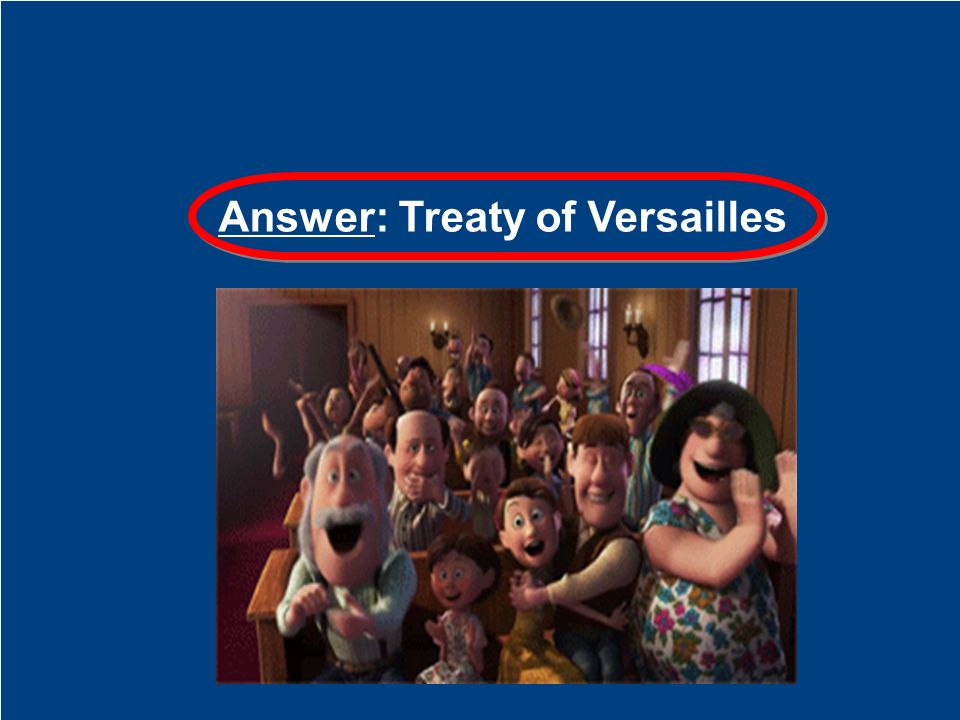 Answer: Treaty of Versailles